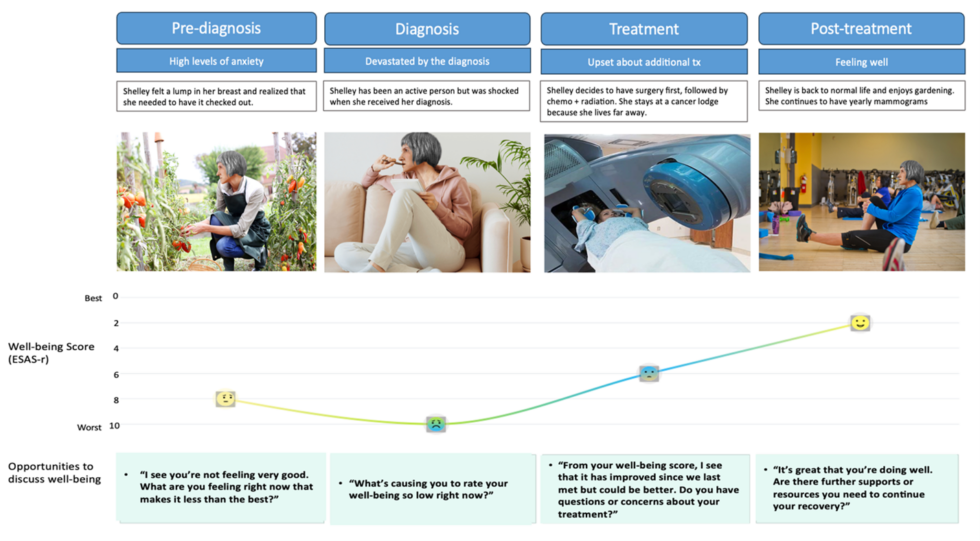 Pre-diagnosis

High levels of anxiety

Shelley felt a lump in her breast and realized that she needed to have it checked out.

Diagnosis

Devastated by the diagnosis

Shelley has been an active person but was shocked when she received her diagnosis.

Treatment

Upset about additional tx

Shelley decides to have surgery first, followed by chemo + radiation. She stays at a cancer lodge because she lives far away.

Post-treatment

Feeling well

Shelley is back to normal life and enjoys gardening. She continues to have yearly mammograms

Well-being Score (ESAS-r)

Best 0
2
4
6
8
Worst 10

Opportunities to discuss well-being

• "I see you're not feeling very good. What are you feeling right now that makes it less than the best?"

• "What's causing you to rate your well-being so low right now?"

• "From your well-being score, I see that it has improved since we last met but could be better. Do you have questions or concerns about your treatment?"

• "It's great that you're doing well. Are there further supports or resources you need to continue your recovery?"